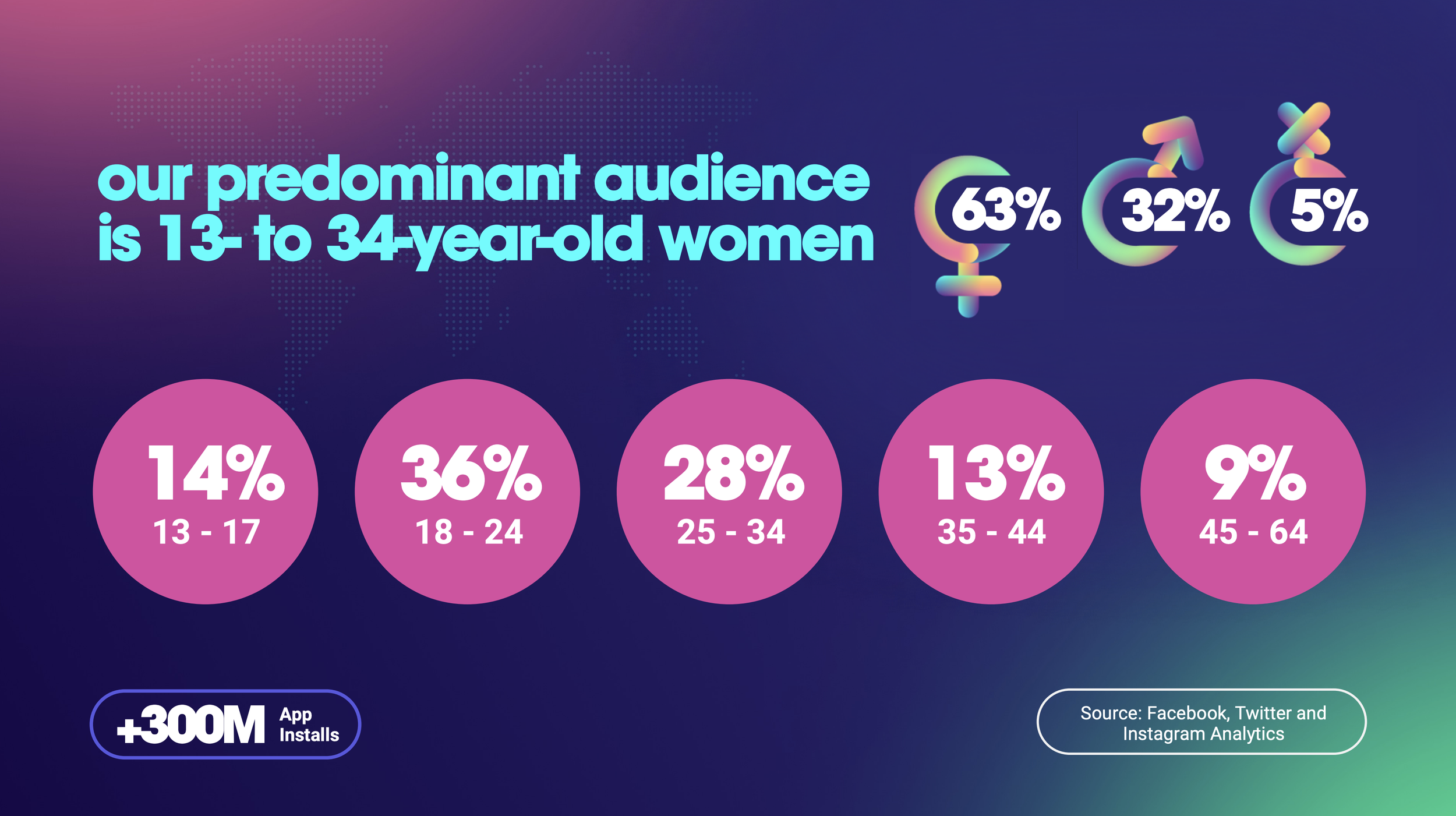 our predominant audience is 13- to 34-year-old women

63%

32%

5%

14%
13 - 17

36%
18 - 24

28%
25 - 34

13%
35 - 44

9%
45 - 64

+300M App Installs

Source: Facebook, Twitter and Instagram Analytics